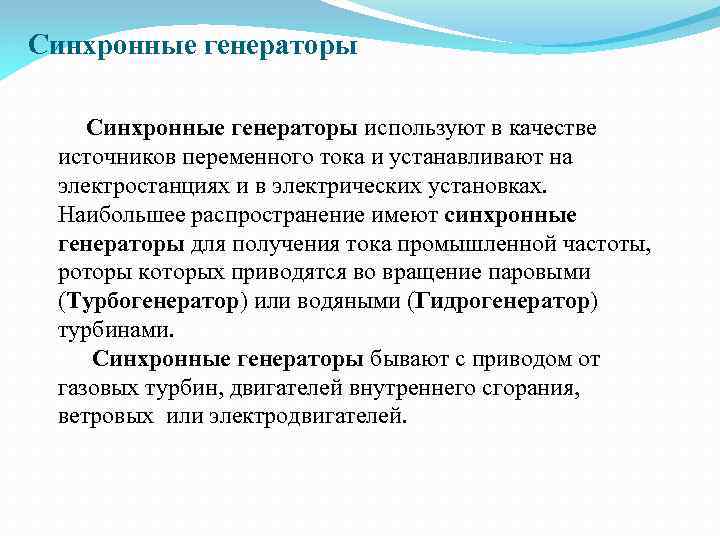 Синхронные генераторы

Синхронные генераторы используют в качестве источников переменного тока и устанавливают на электростанциях и в электрических установках. Наибольшее распространение имеют синхронные генераторы для получения тока промышленной частоты, роторы которых приводятся во вращение паровыми (Турбогенератор) или водяными (Гидрогенератор) турбинами.

Синхронные генераторы бывают с приводом от газовых турбин, двигателей внутреннего сгорания, ветровых или электродвигателей.